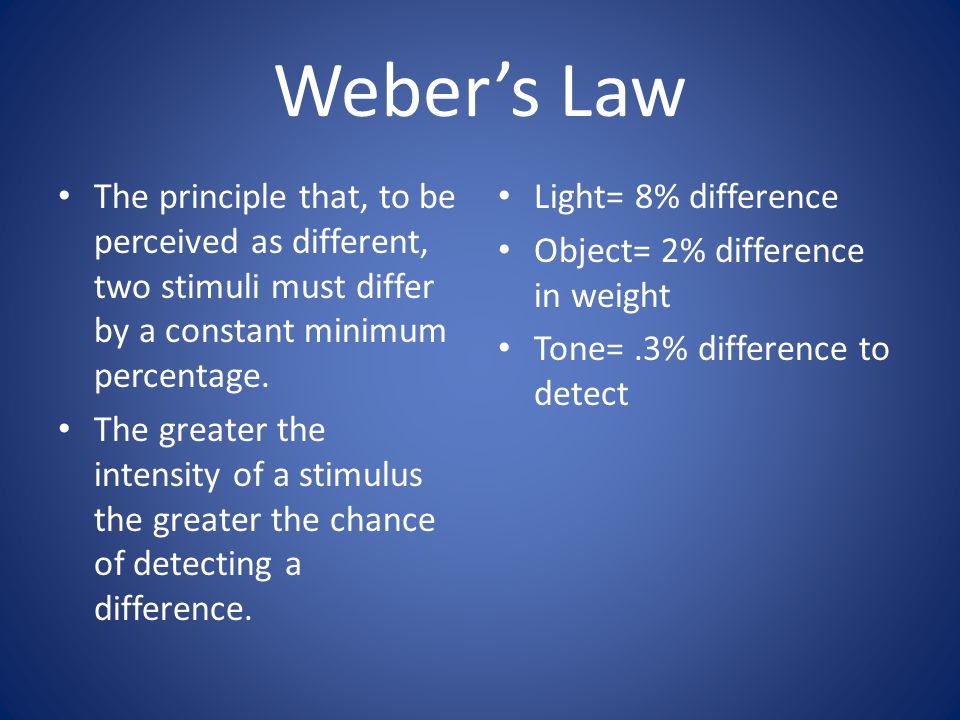 Weber's Law

• The principle that, to be perceived as different, two stimuli must differ by a constant minimum percentage.
• The greater the intensity of a stimulus the greater the chance of detecting a difference.

• Light= 8% difference
• Object= 2% difference in weight
• Tone= .3% difference to detect